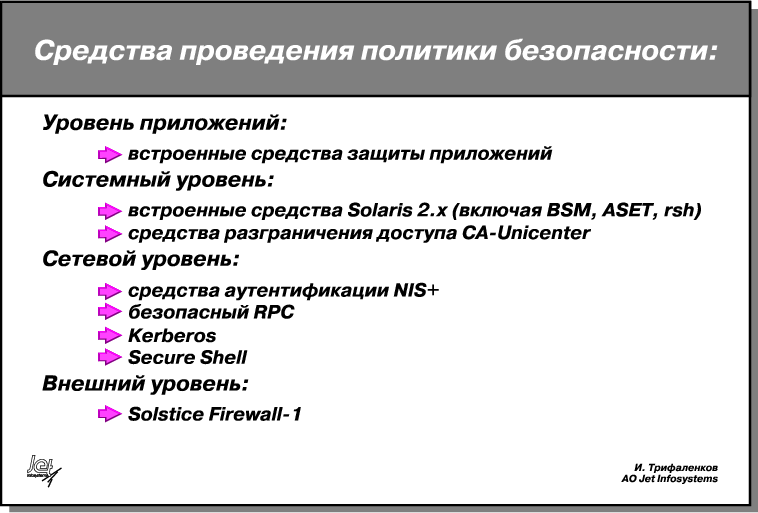 Средства проведения политики безопасности:

Уровень приложений:

встроенные средства защиты приложений

Системный уровень:

встроенные средства Solaris 2.x (включая BSM, ASET, rsh)
средства разграничения доступа CA-Unicenter

Сетевой уровень:

средства аутентификации NIS+
безопасный RPC
Kerberos
Secure Shell

Внешний уровень:

Solstice Firewall-1

Jet

И. Трифаленков
АО Jet Infosystems